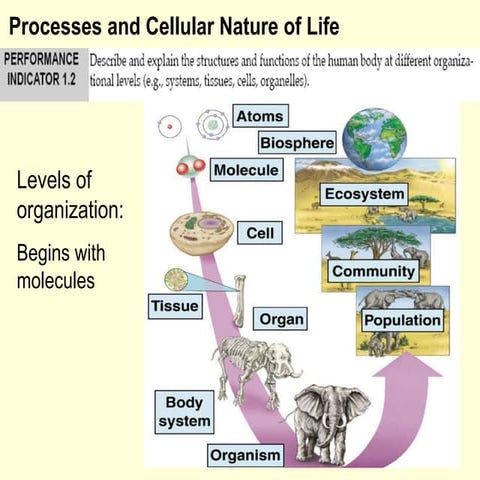 Processes and Cellular Nature of Life

PERFORMANCE INDICATOR 1.2

Describe and explain the structures and functions of the human body at different organizational levels (e.g., systems, tissues, cells, organelles).

Levels of organization:

Begins with molecules

Atoms

Biosphere

Molecule

Ecosystem

Cell

Community

Tissue

Organ

Population

Body system

Organism